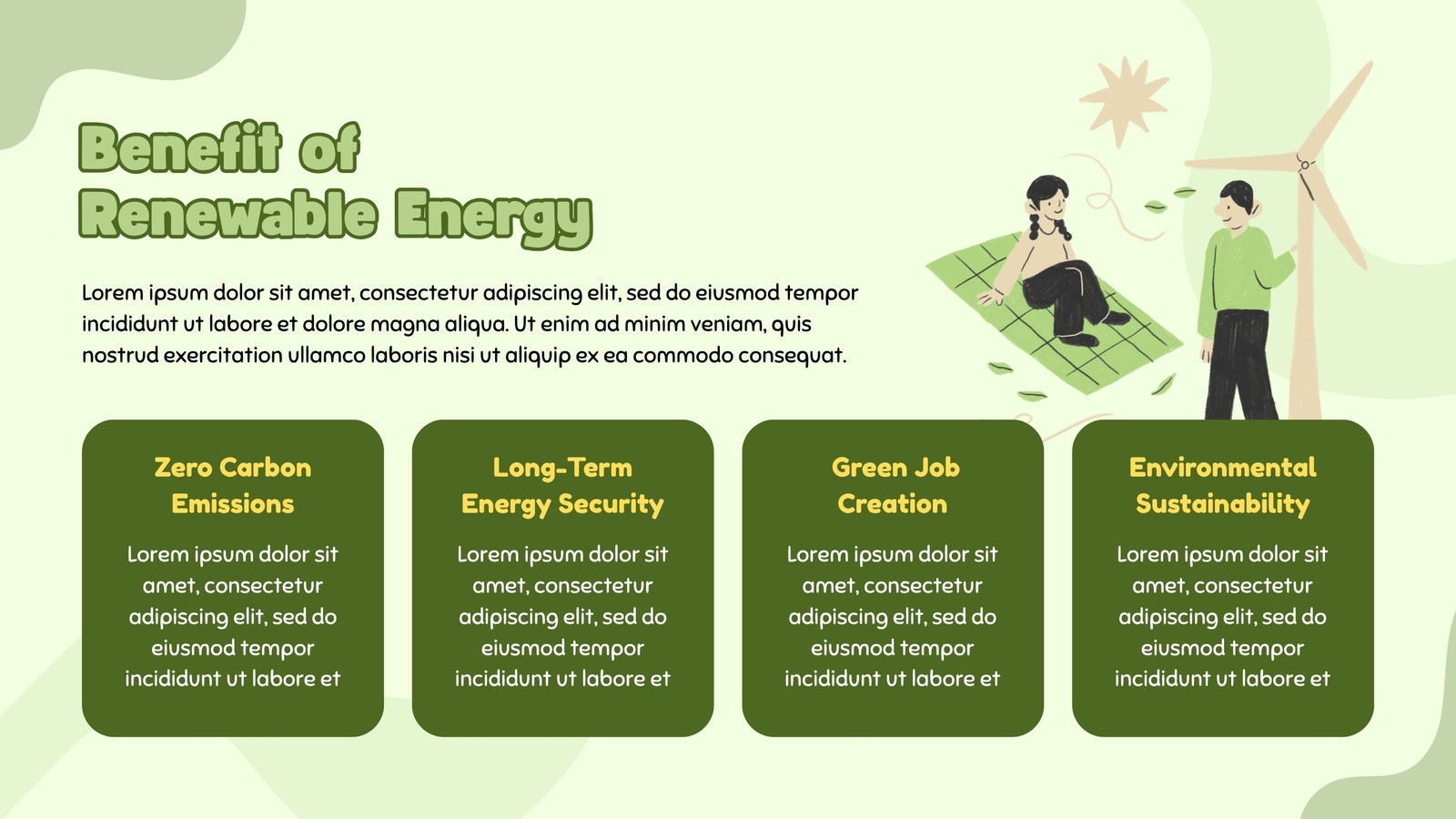 Benefit of
Renewable Energy

Lorem ipsum dolor sit amet, consectetur adipiscing elit, sed do eiusmod tempor incididunt ut labore et dolore magna aliqua. Ut enim ad minim veniam, quis nostrud exercitation ullamco laboris nisi ut aliquip ex ea commodo consequat.

Zero Carbon Emissions

Lorem ipsum dolor sit amet, consectetur adipiscing elit, sed do eiusmod tempor incididunt ut labore et

Long-Term Energy Security

Lorem ipsum dolor sit amet, consectetur adipiscing elit, sed do eiusmod tempor incididunt ut labore et

Green Job Creation

Lorem ipsum dolor sit amet, consectetur adipiscing elit, sed do eiusmod tempor incididunt ut labore et

Environmental Sustainability

Lorem ipsum dolor sit amet, consectetur adipiscing elit, sed do eiusmod tempor incididunt ut labore et